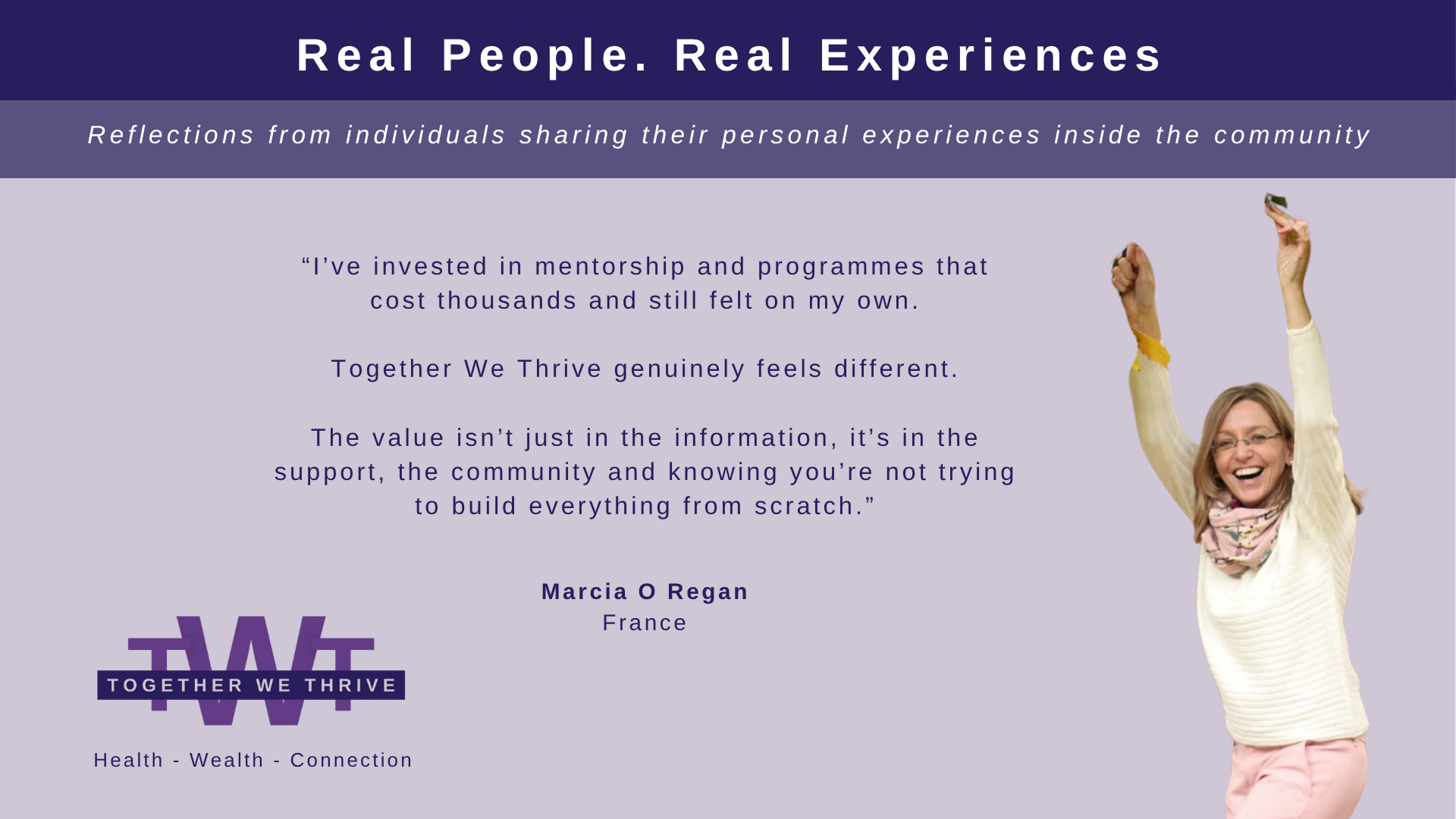 Real People. Real Experiences

Reflections from individuals sharing their personal experiences inside the community

“I’ve invested in mentorship and programmes that cost thousands and still felt on my own.

Together We Thrive genuinely feels different.

The value isn’t just in the information, it’s in the support, the community and knowing you’re not trying to build everything from scratch.”

Marcia O Regan
France

TWT
TOGETHER WE THRIVE

Health - Wealth - Connection